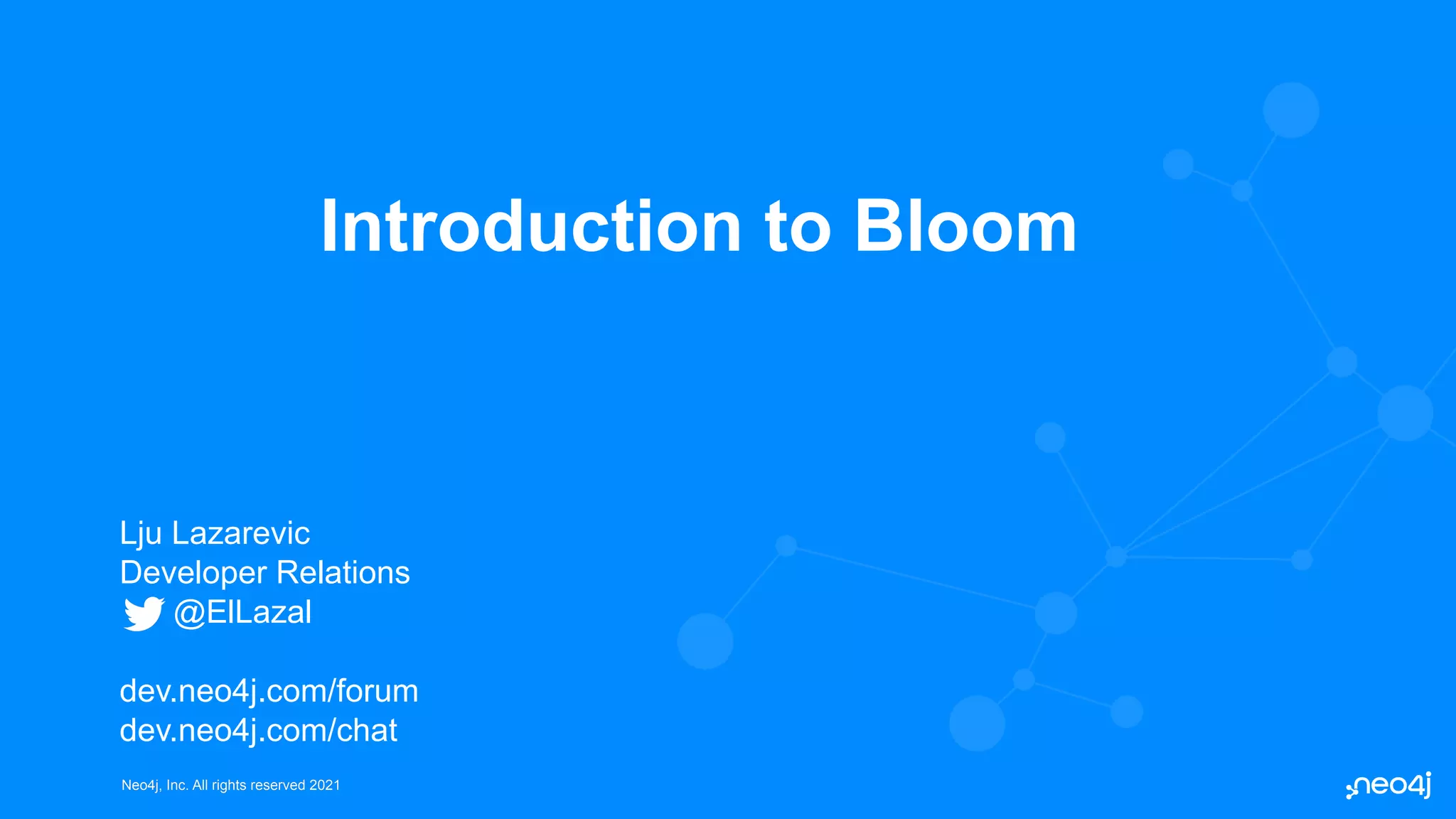 Introduction to Bloom

Lju Lazarevic
Developer Relations
@ElLazal

dev.neo4j.com/forum
dev.neo4j.com/chat

Neo4j, Inc. All rights reserved 2021

neo4j